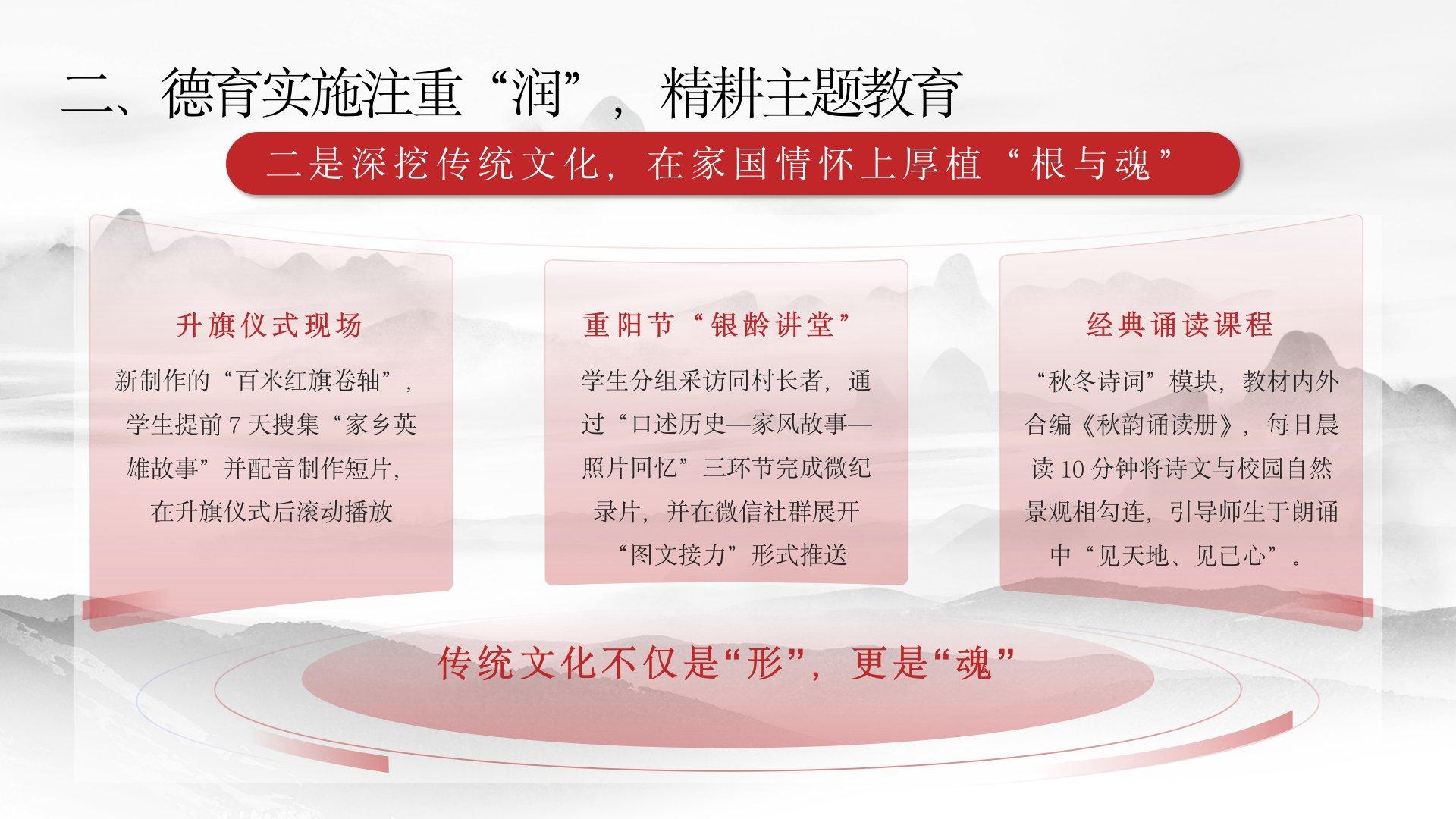 二、德育实施注重“润”，精耕主题教育

二是深挖传统文化，在家国情怀上厚植“根与魂”

升旗仪式现场

新制作的“百米红旗卷轴”，学生提前7天搜集“家乡英雄故事”并配音制作短片，在升旗仪式后滚动播放

重阳节“银龄讲堂”

学生分组采访同村长者，通过“口述历史—家风故事—照片回忆”三环节完成微纪录片，并在微信社群展开“图文接力”形式推送

经典诵读课程

“秋冬诗词”模块，教材内外合编《秋韵诵读册》，每日晨读10分钟将诗文与校园自然景观相勾连，引导师生于朗诵中“见天地、见己心”。

传统文化不仅是“形”，更是“魂”